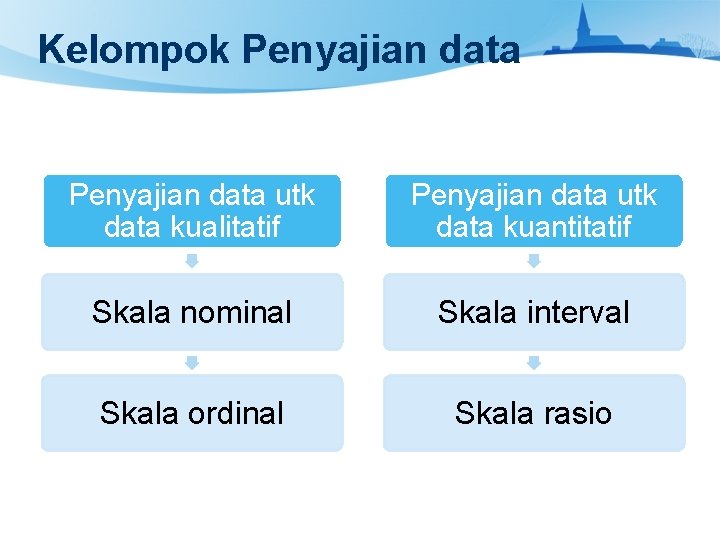 Kelompok Penyajian data

Penyajian data utk data kualitatif

Skala nominal

Skala ordinal

Penyajian data utk data kuantitatif

Skala interval

Skala rasio